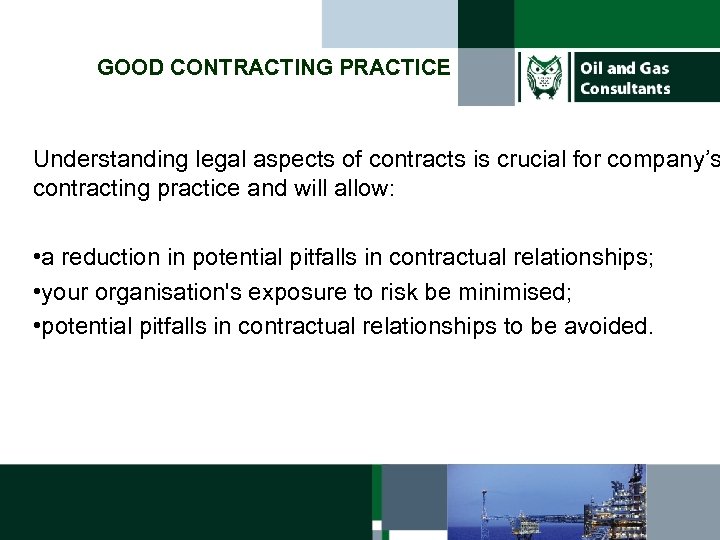 GOOD CONTRACTING PRACTICE

Oil and Gas Consultants

Understanding legal aspects of contracts is crucial for company's contracting practice and will allow:

•a reduction in potential pitfalls in contractual relationships;
•your organisation's exposure to risk be minimised;
•potential pitfalls in contractual relationships to be avoided.